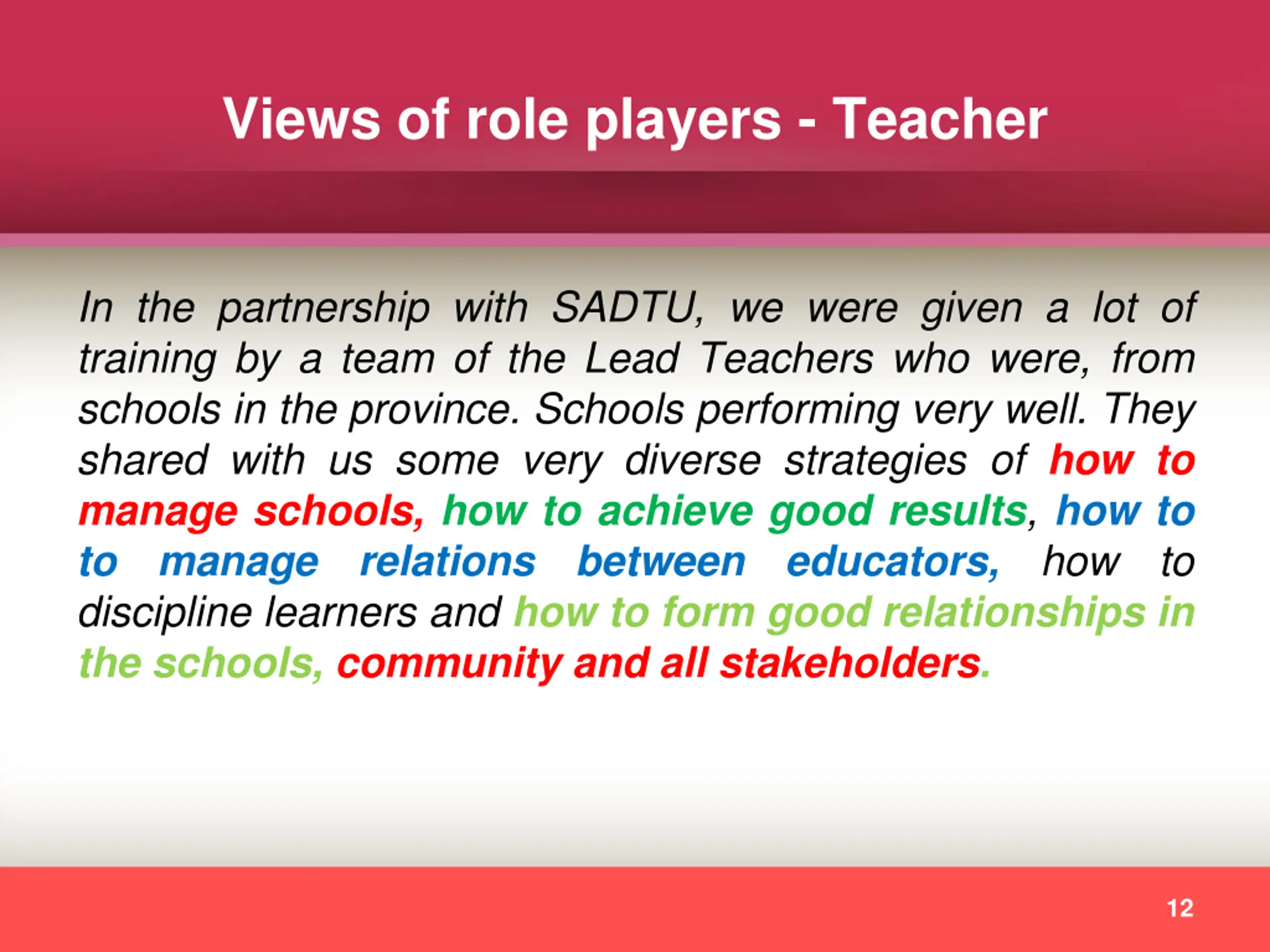 Views of role players - Teacher

In the partnership with SADTU, we were given a lot of training by a team of the Lead Teachers who were, from schools in the province. Schools performing very well. They shared with us some very diverse strategies of how to manage schools, how to achieve good results, how to to manage relations between educators, how to discipline learners and how to form good relationships in the schools, community and all stakeholders.

12